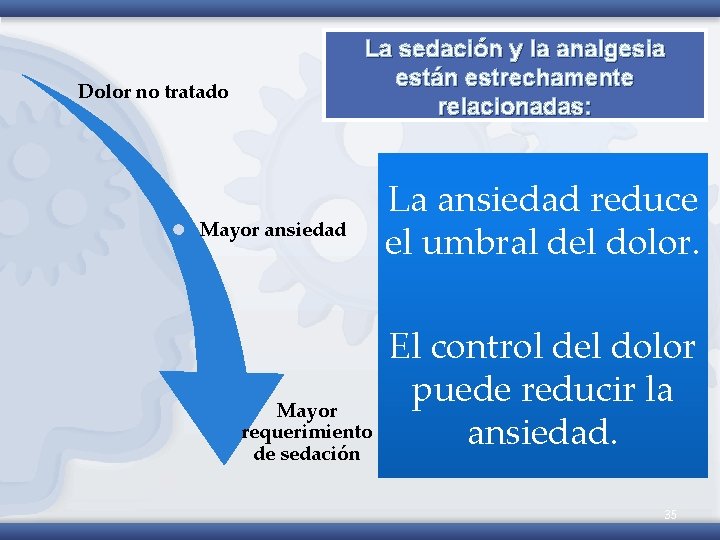 La sedación y la analgesia están estrechamente relacionadas:

Dolor no tratado

Mayor ansiedad

Mayor requerimiento de sedación

La ansiedad reduce el umbral del dolor.

El control del dolor puede reducir la ansiedad.

35